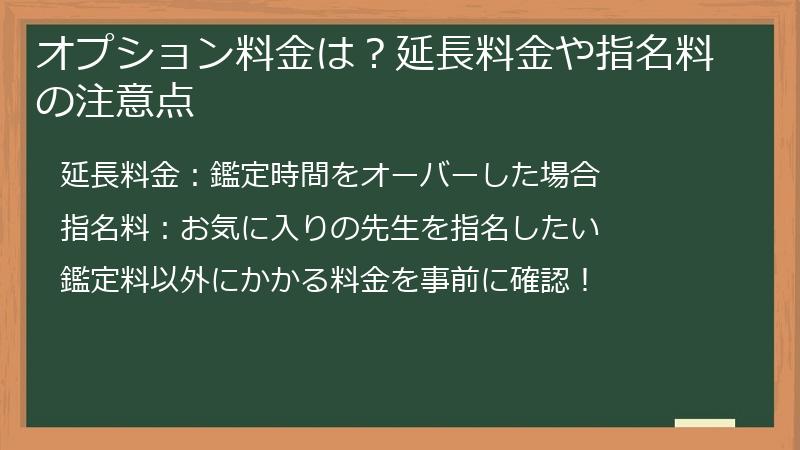 オプション料金は？延長料金や指名料の注意点

延長料金：鑑定時間をオーバーした場合

指名料：お気に入りの先生を指名したい

鑑定料以外にかかる料金を事前に確認！